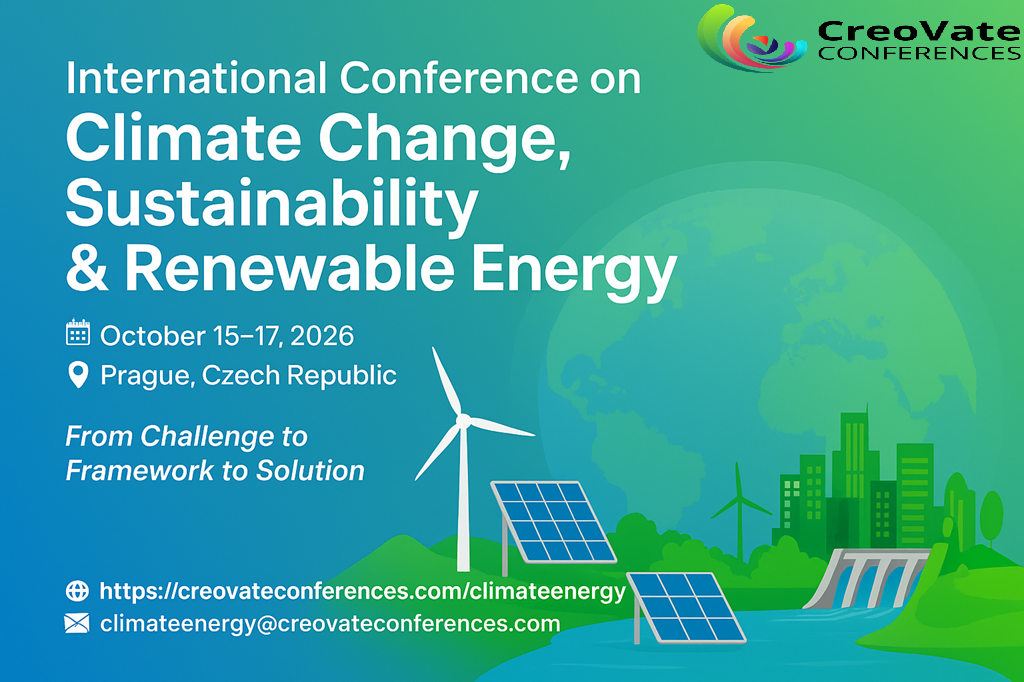 CreoVate
CONFERENCES

International Conference on
Climate Change, Sustainability & Renewable Energy

October 15–17, 2026
Prague, Czech Republic

From Challenge to Framework to Solution

https://creovateconferences.com/climateenergy
climateenergy@creovateconferences.com